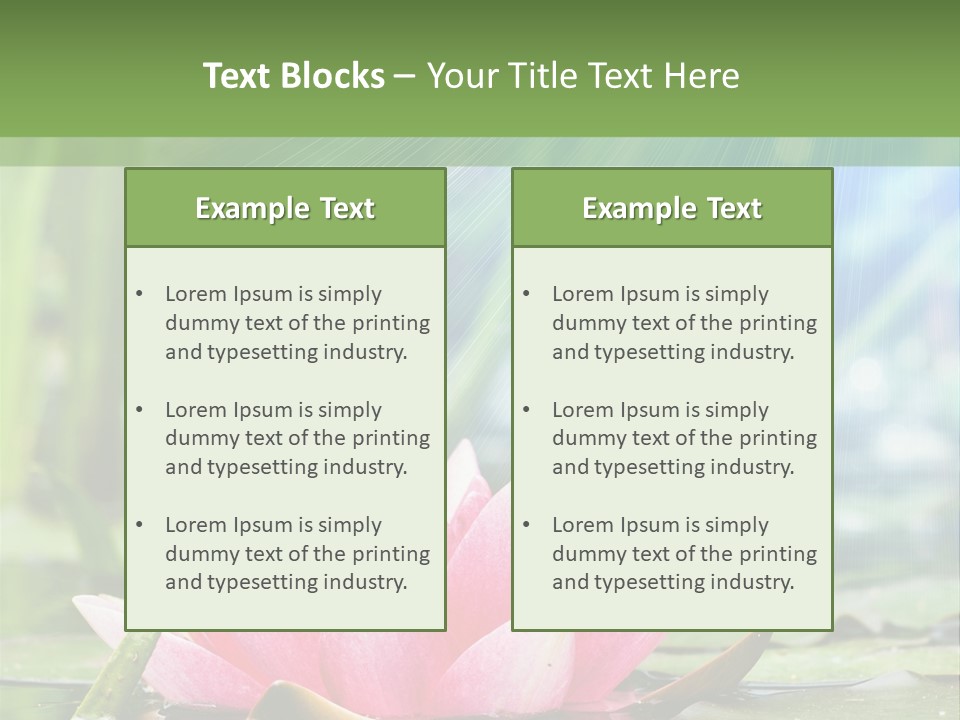 Text Blocks – Your Title Text Here

Example Text

• Lorem Ipsum is simply dummy text of the printing and typesetting industry.

• Lorem Ipsum is simply dummy text of the printing and typesetting industry.

• Lorem Ipsum is simply dummy text of the printing and typesetting industry.

Example Text

• Lorem Ipsum is simply dummy text of the printing and typesetting industry.

• Lorem Ipsum is simply dummy text of the printing and typesetting industry.

• Lorem Ipsum is simply dummy text of the printing and typesetting industry.